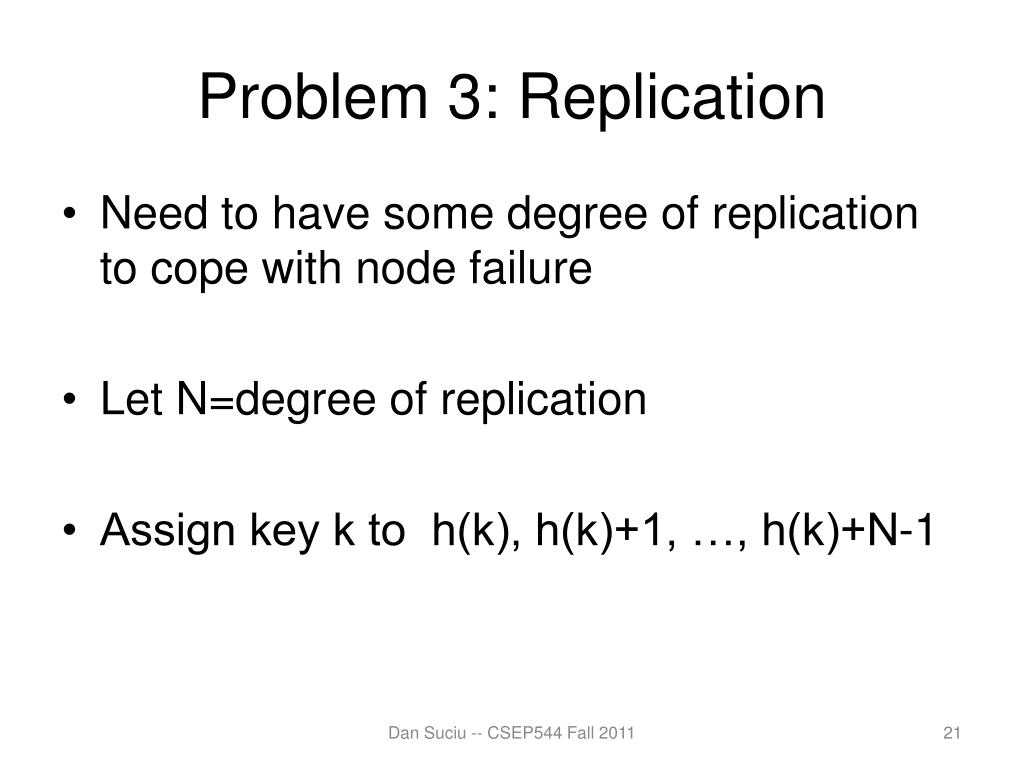 Problem 3: Replication

• Need to have some degree of replication to cope with node failure

• Let N=degree of replication

• Assign key k to h(k), h(k)+1, …, h(k)+N-1

Dan Suciu -- CSEP544 Fall 2011

21